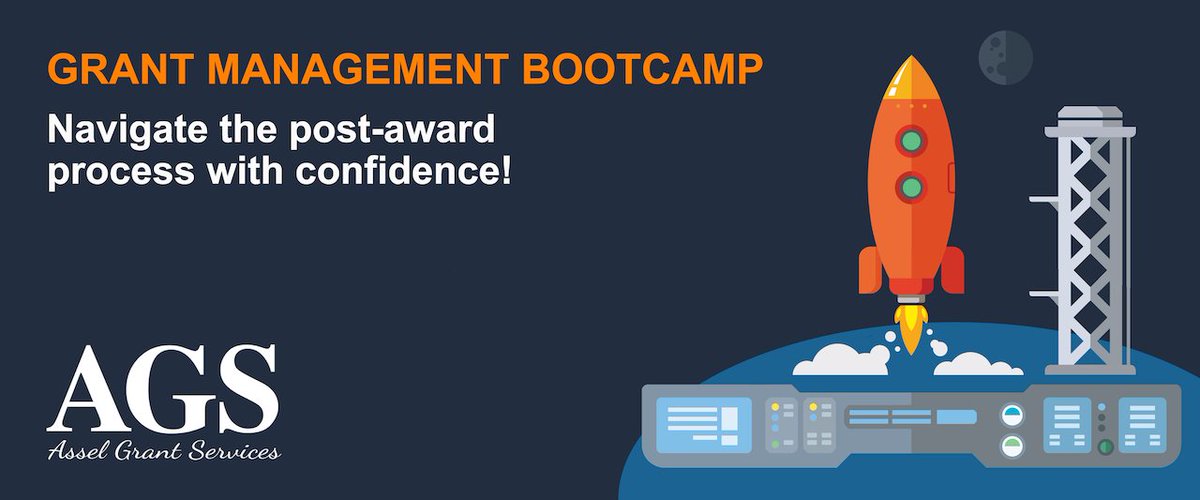 GRANT MANAGEMENT BOOTCAMP

Navigate the post-award process with confidence!

AGS
Assel Grant Services